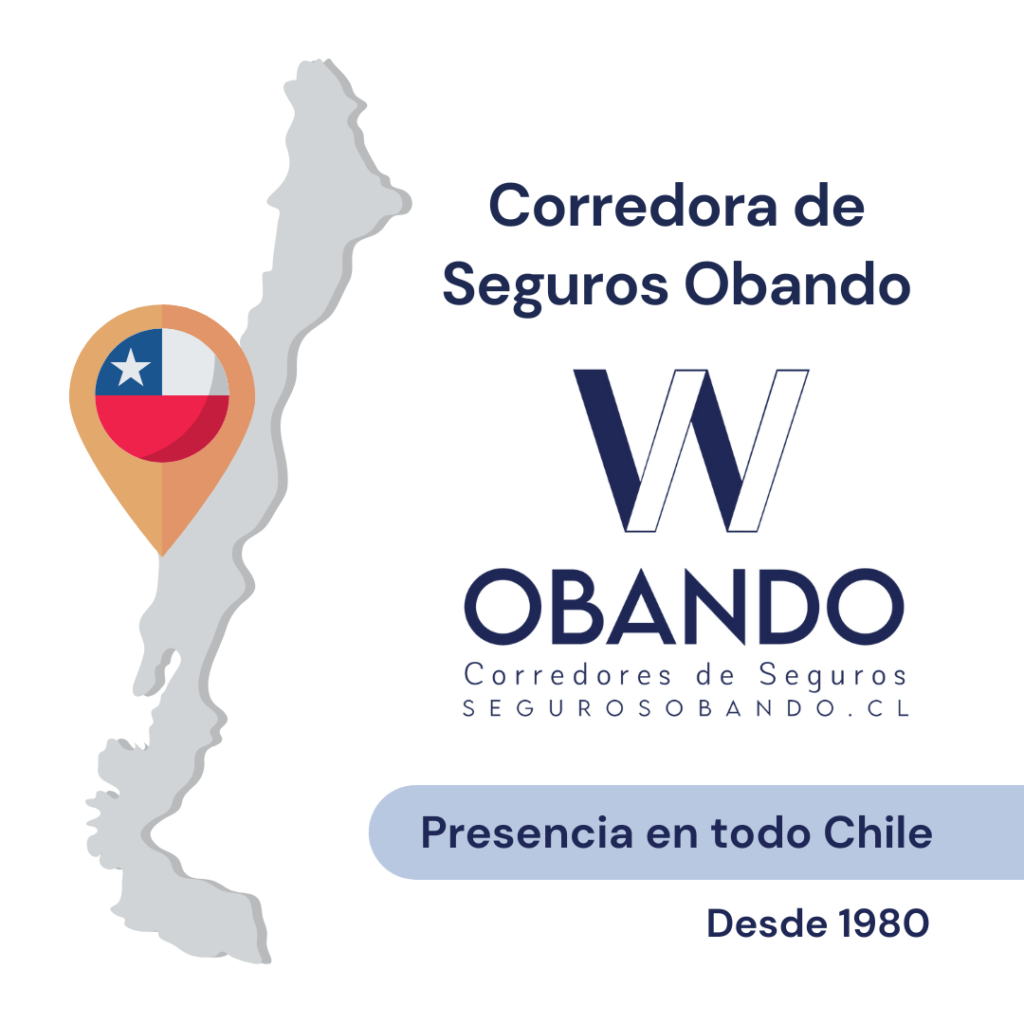 Corredora de Seguros Obando

W

OBANDO

Corredores de Seguros

SEGUROSOBANDO.CL

Presencia en todo Chile

Desde 1980